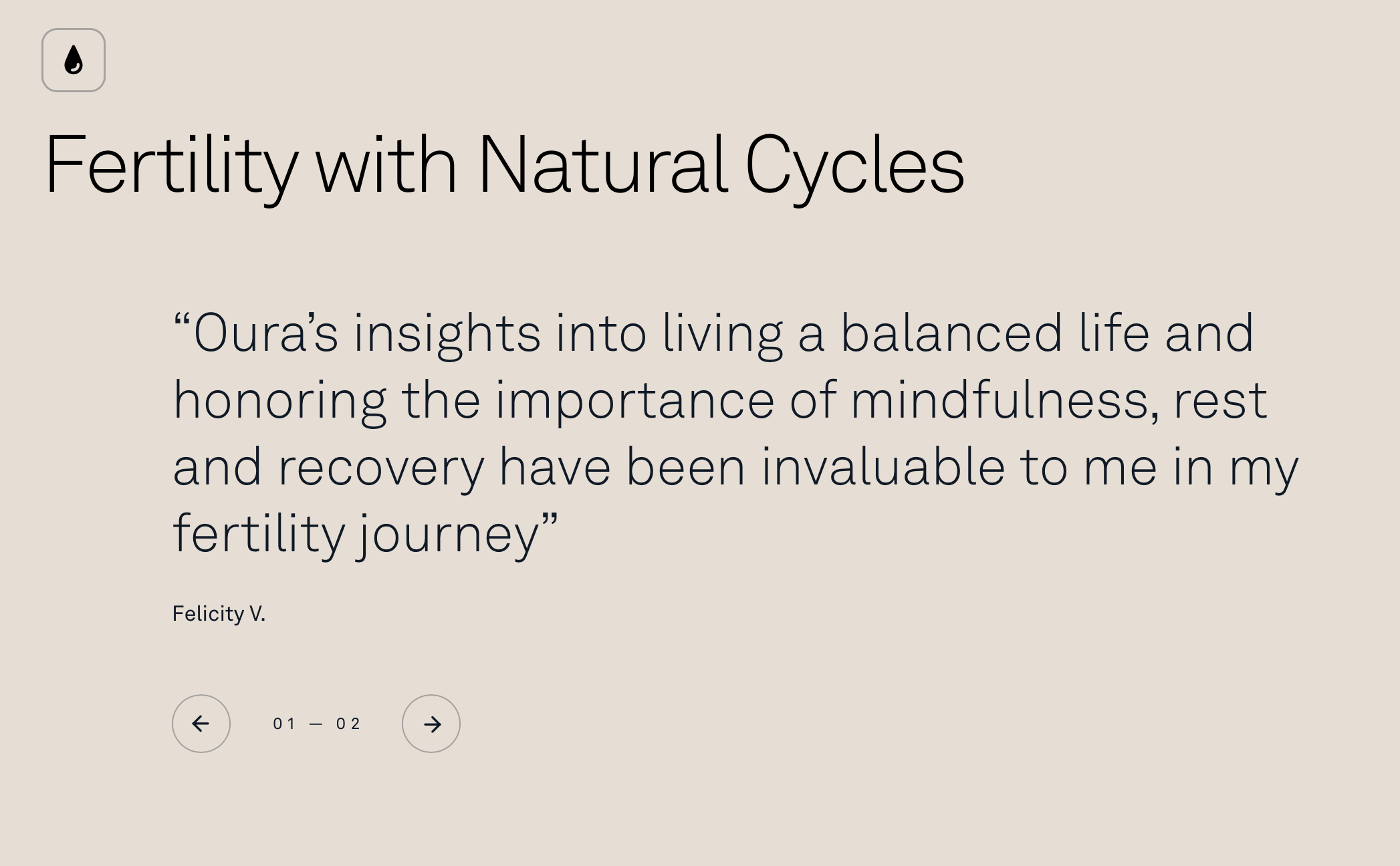 Fertility with Natural Cycles

“Oura’s insights into living a balanced life and honoring the importance of mindfulness, rest and recovery have been invaluable to me in my fertility journey”

Felicity V.

01 — 02